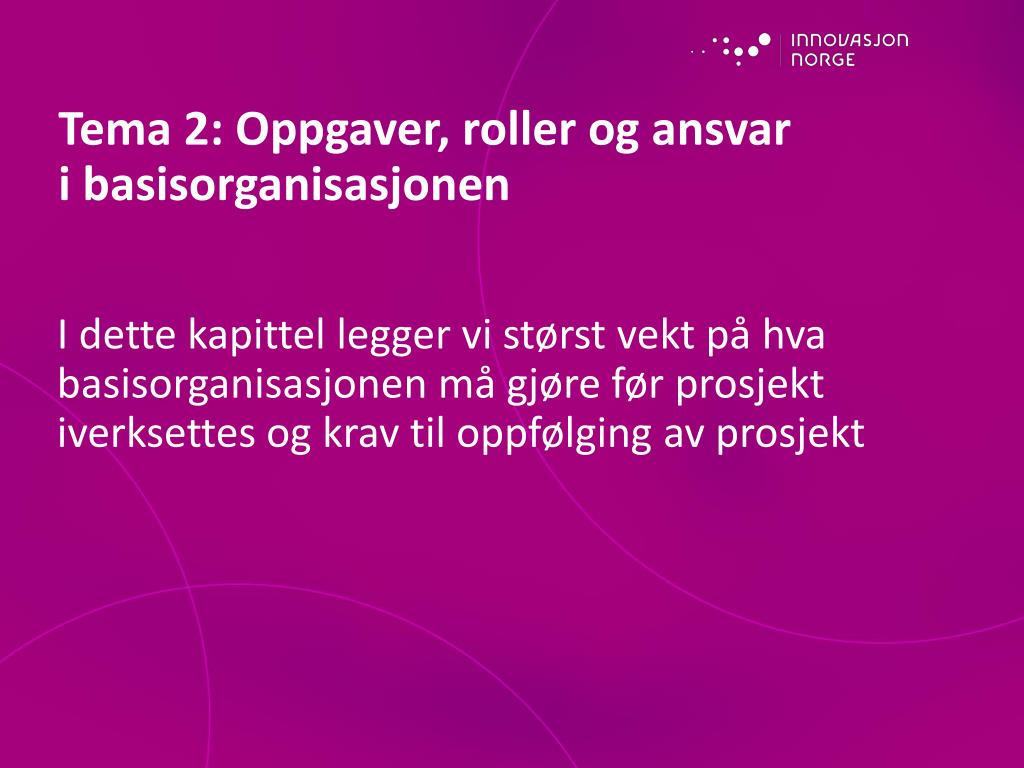 INNOVASJON NORGE

Tema 2: Oppgaver, roller og ansvar i basisorganisasjonen

I dette kapittel legger vi størst vekt på hva basisorganisasjonen må gjøre før prosjekt iverksettes og krav til oppfølging av prosjekt